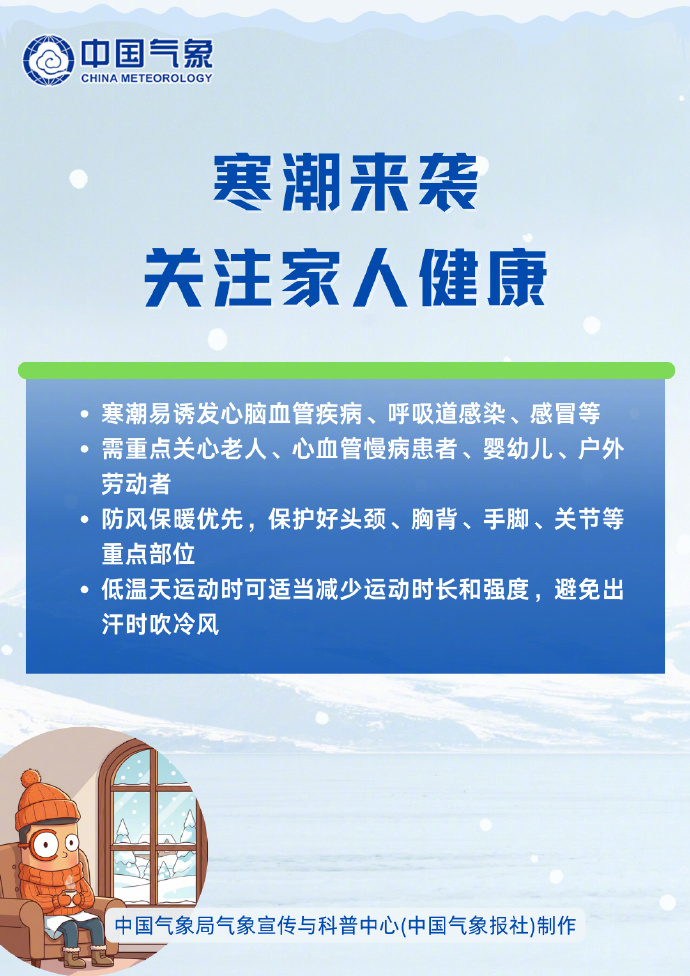 中国气象
CHINA METEOROLOGY

寒潮来袭
关注家人健康

• 寒潮易诱发心脑血管疾病、呼吸道感染、感冒等
• 需重点关心老人、心血管慢病患者、婴幼儿、户外劳动者
• 防风保暖优先，保护好头颈、胸背、手脚、关节等重点部位
• 低温天运动时可适当减少运动时长和强度，避免出汗时吹冷风

中国气象局气象宣传与科普中心(中国气象报社)制作